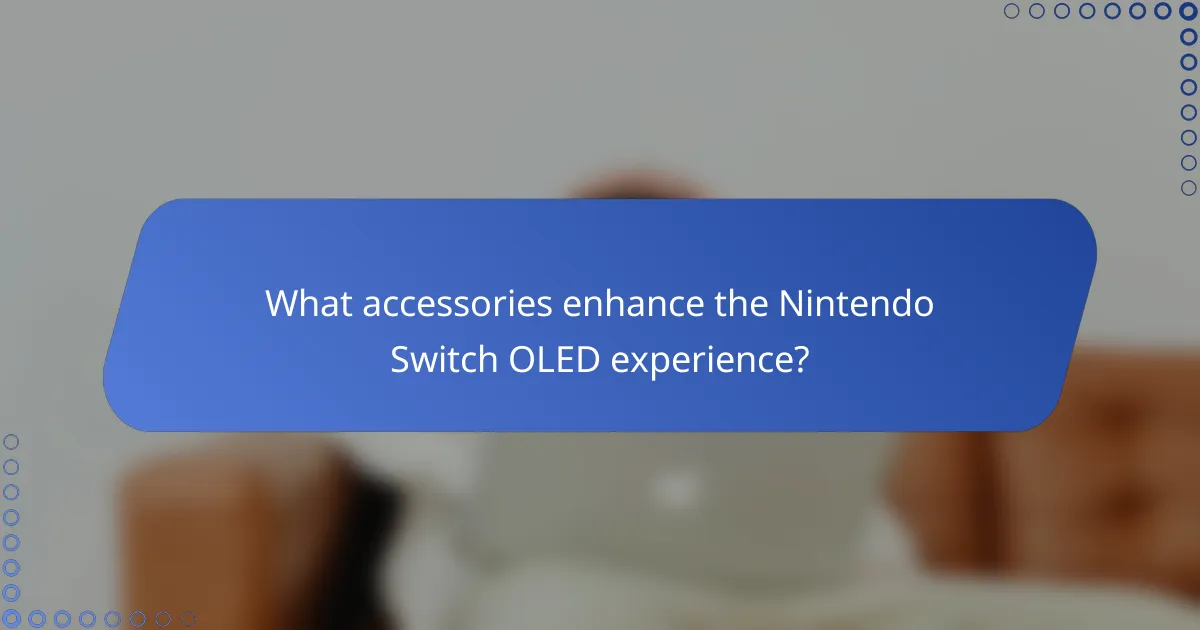 What accessories enhance the Nintendo Switch OLED experience?